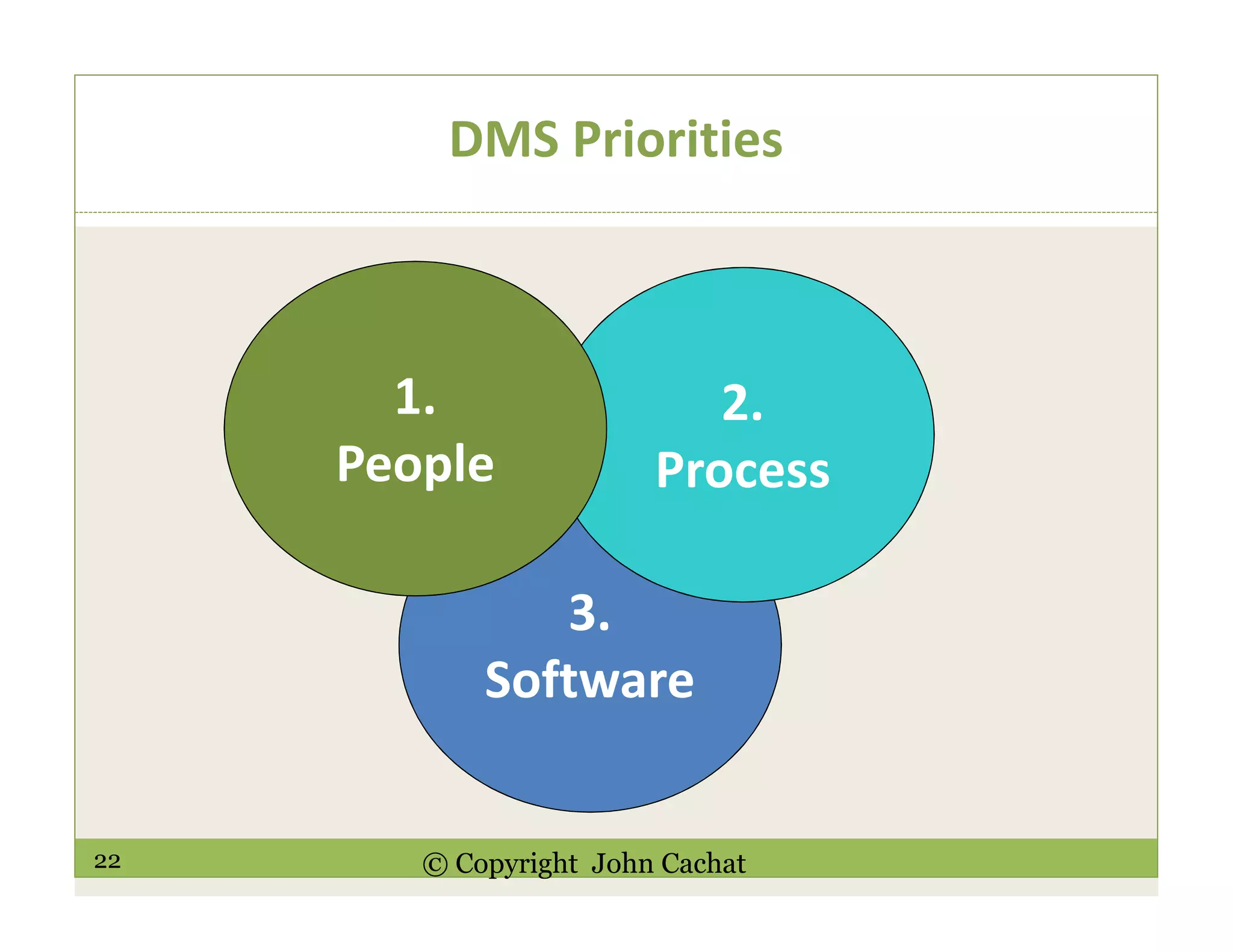 DMS Priorities

1.
People

2.
Process

3.
Software

22

© Copyright John Cachat